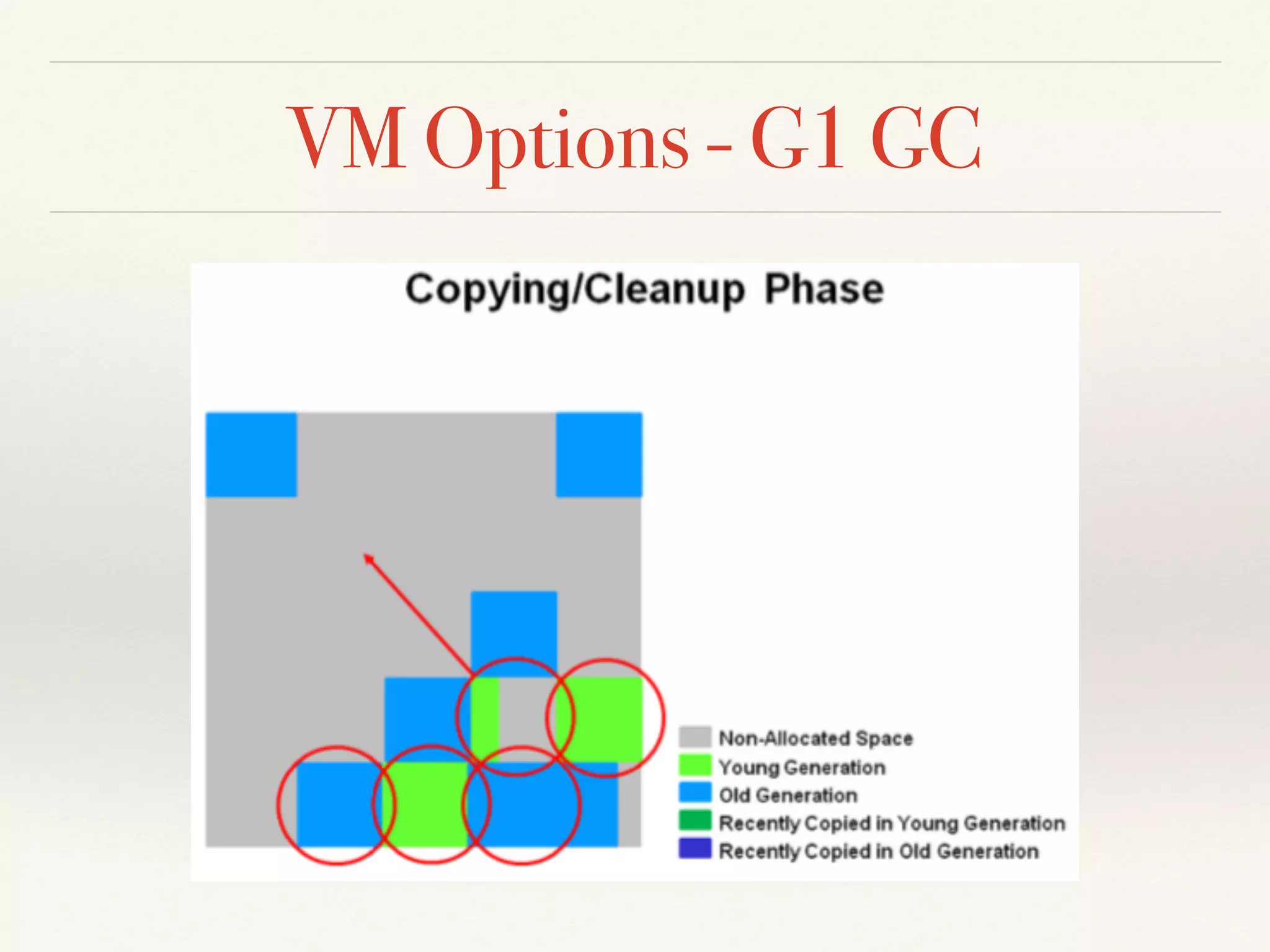 VM Options - G1 GC

Copying/Cleanup Phase

Non-Allocated Space
Young Generation
Old Generation
Recently Copied in Young Generation
Recently Copied in Old Generation